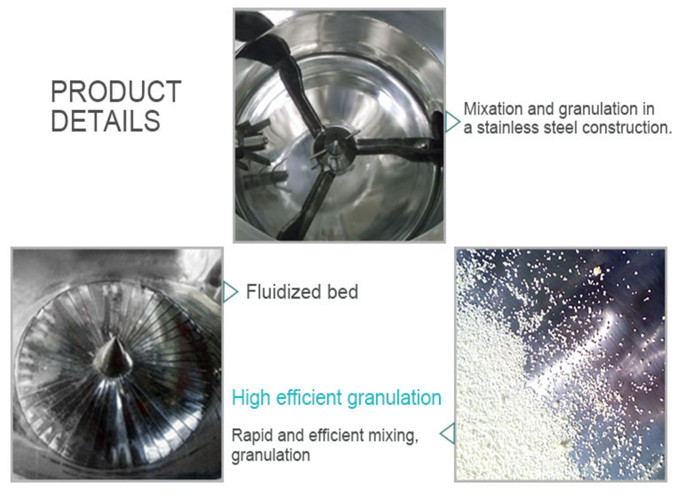 PRODUCT DETAILS

Mixation and granulation in a stainless steel construction.

Fluidized bed

High efficient granulation

Rapid and efficient mixing, granulation